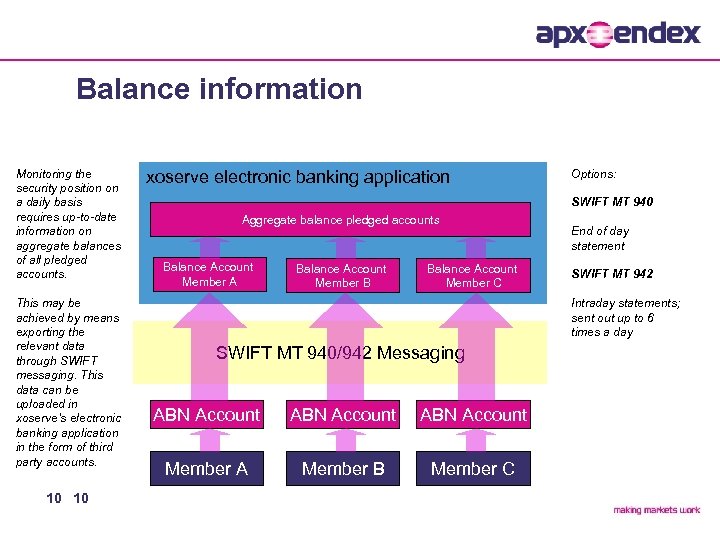 apx endex

Balance information

Monitoring the security position on a daily basis requires up-to-date information on aggregate balances of all pledged accounts.

This may be achieved by means exporting the relevant data through SWIFT messaging. This data can be uploaded in xoserve's electronic banking application in the form of third party accounts.

xoserve electronic banking application

Aggregate balance pledged accounts

Balance Account Member A

Balance Account Member B

Balance Account Member C

SWIFT MT 940/942 Messaging

ABN Account

ABN Account

ABN Account

Member A

Member B

Member C

Options:

SWIFT MT 940

End of day statement

SWIFT MT 942

Intraday statements; sent out up to 6 times a day

10 10

making markets work